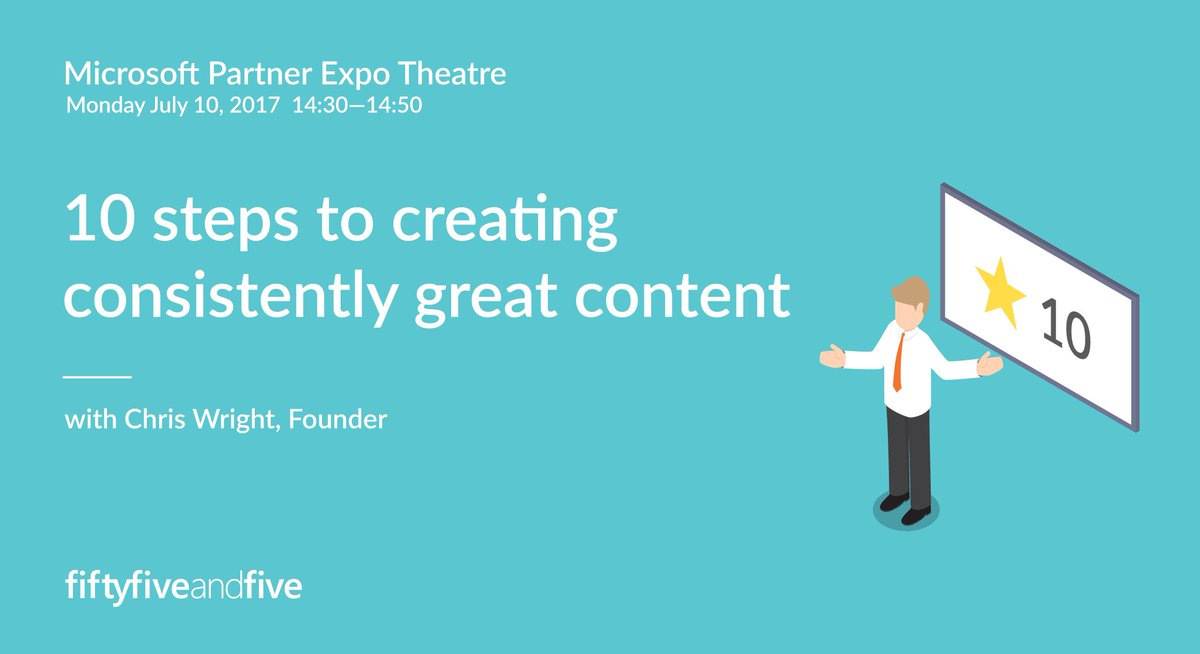 Microsoft Partner Expo Theatre
Monday July 10, 2017 14:30—14:50

10 steps to creating consistently great content

with Chris Wright, Founder

10

fiftyfiveandfive